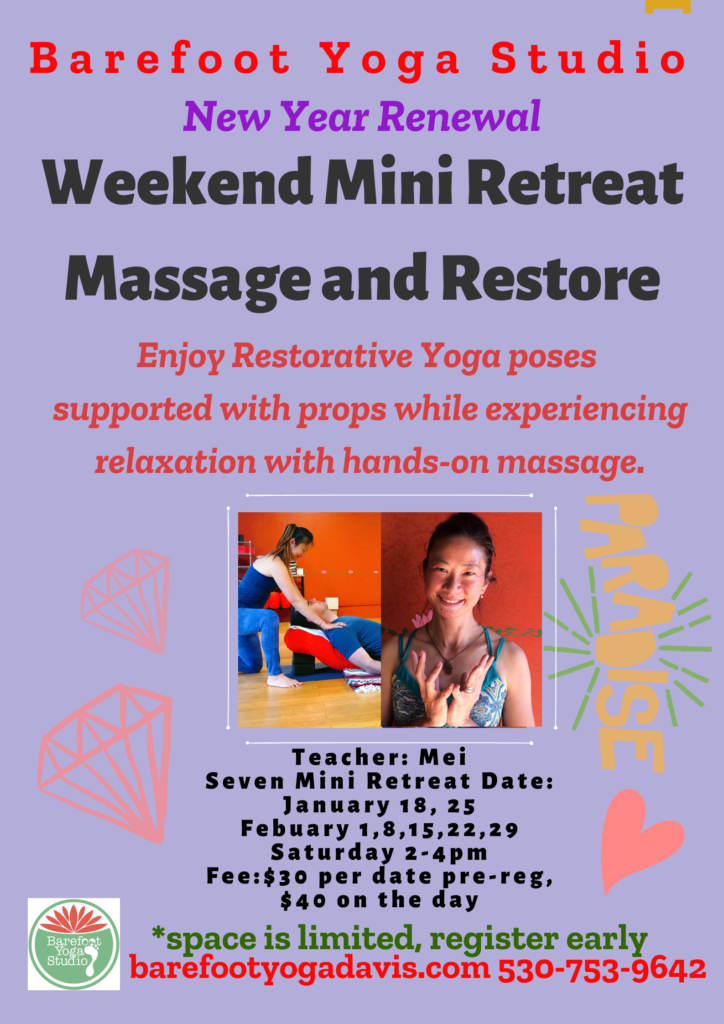 Barefoot Yoga Studio

New Year Renewal

Weekend Mini Retreat

Massage and Restore

Enjoy Restorative Yoga poses supported with props while experiencing relaxation with hands-on massage.

PARADISE

Teacher: Mei
Seven Mini Retreat Date:
January 18, 25
Febuary 1,8,15,22,29
Saturday 2-4pm
Fee:$30 per date pre-reg, $40 on the day

Barefoot Yoga Studio

*space is limited, register early
barefootyogadavis.com 530-753-9642